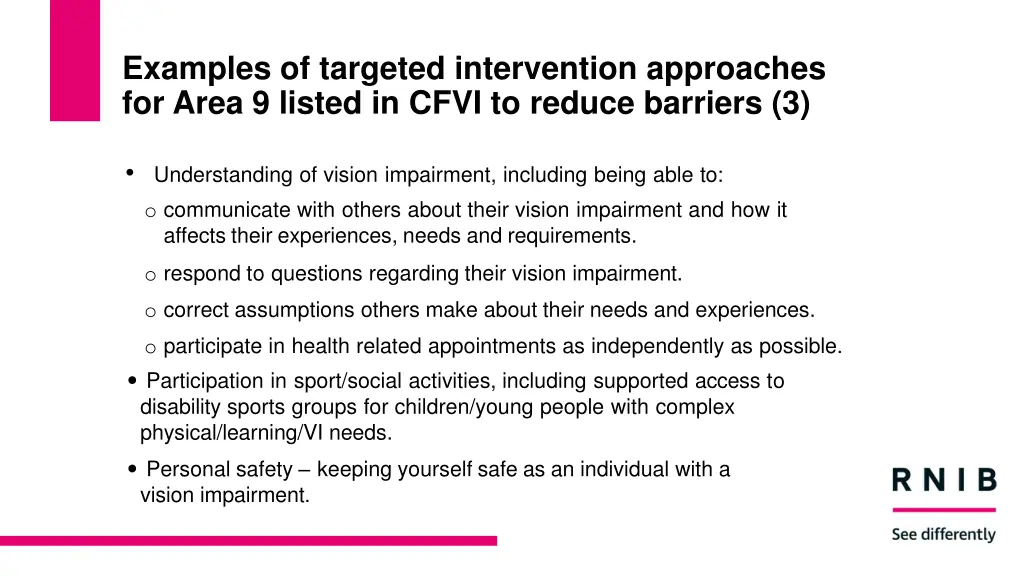 Examples of targeted intervention approaches for Area 9 listed in CFVI to reduce barriers (3)

• Understanding of vision impairment, including being able to:

o communicate with others about their vision impairment and how it affects their experiences, needs and requirements.

o respond to questions regarding their vision impairment.

o correct assumptions others make about their needs and experiences.

o participate in health related appointments as independently as possible.

• Participation in sport/social activities, including supported access to disability sports groups for children/young people with complex physical/learning/VI needs.

• Personal safety – keeping yourself safe as an individual with a vision impairment.

RNIB
See differently